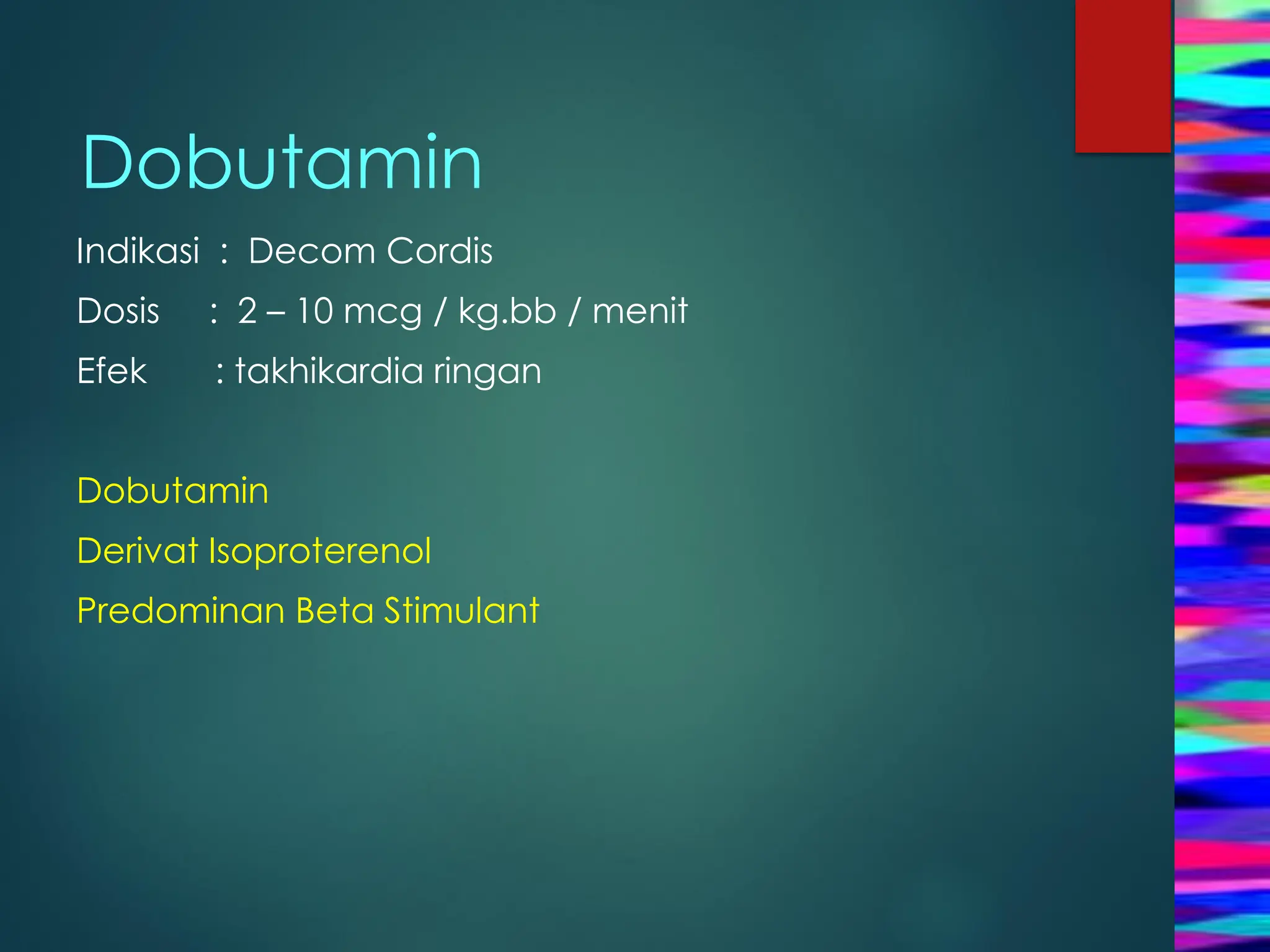 Dobutamin

Indikasi : Decom Cordis

Dosis : 2 – 10 mcg / kg.bb / menit

Efek : takhikardia ringan

Dobutamin

Derivat Isoproterenol

Predominan Beta Stimulant